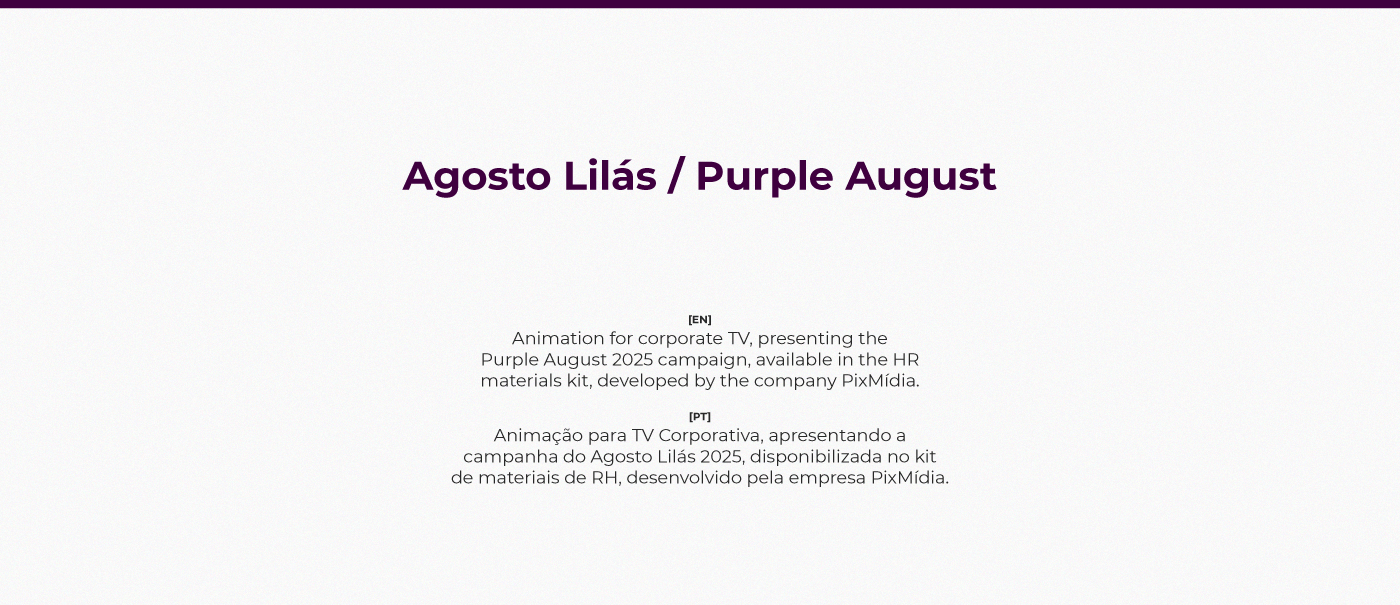 Agosto Lilás / Purple August

[EN]
Animation for corporate TV, presenting the Purple August 2025 campaign, available in the HR materials kit, developed by the company PixMídia.

[PT]
Animação para TV Corporativa, apresentando a campanha do Agosto Lilás 2025, disponibilizada no kit de materiais de RH, desenvolvido pela empresa PixMídia.